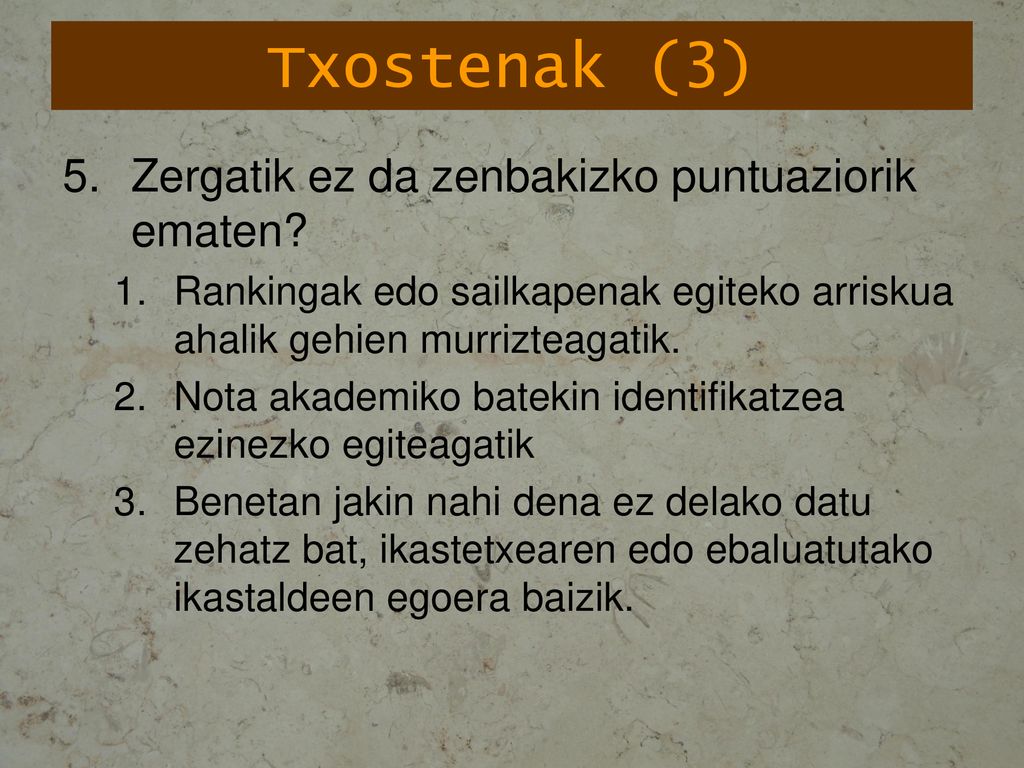 Txostenak (3)

5. Zergatik ez da zenbakizko puntuaziorik ematen?

1. Rankingak edo sailkapenak egiteko arriskua ahalik gehien murrizteagatik.
2. Nota akademiko batekin identifikatzea ezinezko egiteagatik
3. Benetan jakin nahi dena ez delako datu zehatz bat, ikastetxearen edo ebaluatutako ikastaldeen egoera baizik.